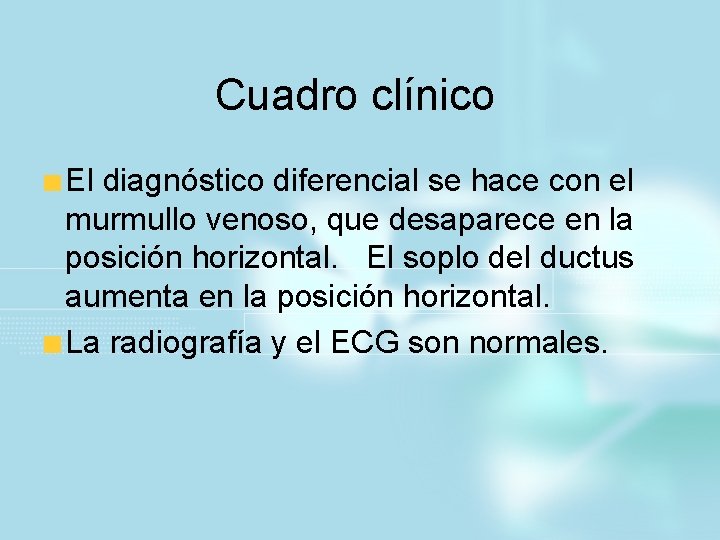 Cuadro clínico

El diagnóstico diferencial se hace con el murmullo venoso, que desaparece en la posición horizontal. El soplo del ductus aumenta en la posición horizontal.

La radiografía y el ECG son normales.